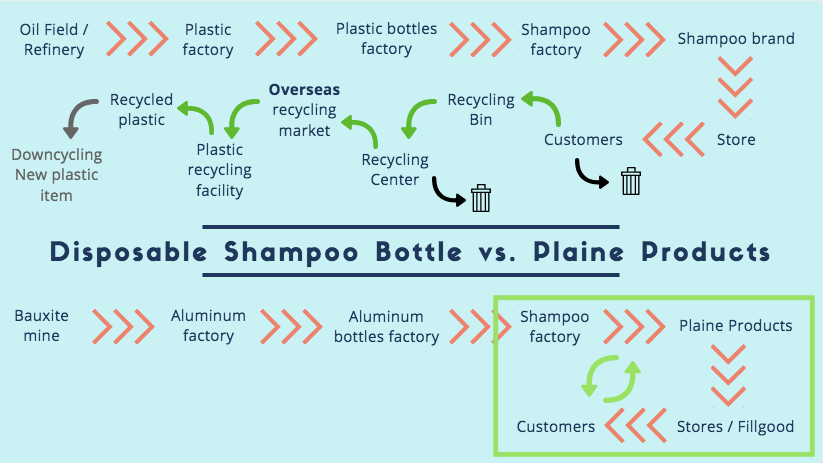 Oil Field / Refinery

Plastic factory

Plastic bottles factory

Shampoo factory

Shampoo brand

Store

Customers

Recycling Bin

Recycling Center

Overseas recycling market

Plastic recycling facility

Recycled plastic

Downcycling New plastic item

Disposable Shampoo Bottle vs. Plaine Products

Bauxite mine

Aluminum factory

Aluminum bottles factory

Shampoo factory

Plaine Products

Stores / Fillgood

Customers